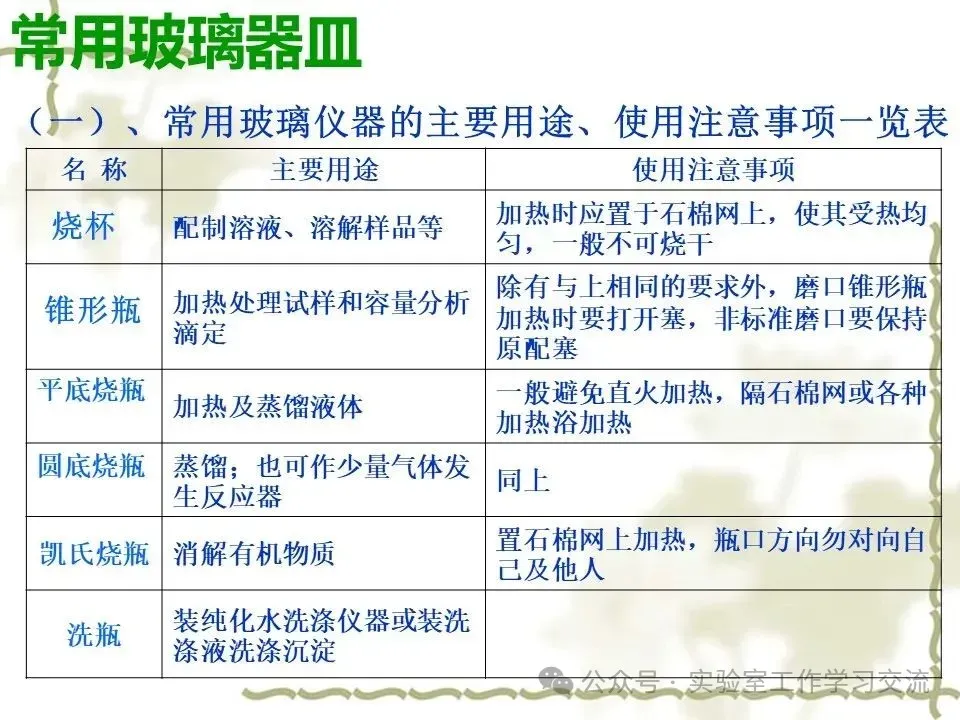 常用玻璃器皿

（一）、常用玻璃仪器的主要用途、使用注意事项一览表

| 名 称 | 主要用途 | 使用注意事项 |
|---|---|---|
| 烧杯 | 配制溶液、溶解样品等 | 加热时应置于石棉网上，使其受热均匀，一般不可烧干 |
| 锥形瓶 | 加热处理试样和容量分析滴定 | 除有与上相同的要求外，磨口锥形瓶加热时要打开塞，非标准磨口要保持原配塞 |
| 平底烧瓶 | 加热及蒸馏液体 | 一般避免直火加热，隔石棉网或各种加热浴加热 |
| 圆底烧瓶 | 蒸馏；也可作少量气体发生反应器 | 同上 |
| 凯氏烧瓶 | 消解有机物质 | 置石棉网上加热，瓶口方向勿对向自己及他人 |
| 洗瓶 | 装纯化水洗涤仪器或装洗涤液洗涤沉淀 | |

公众号 · 实验室工作学习交流